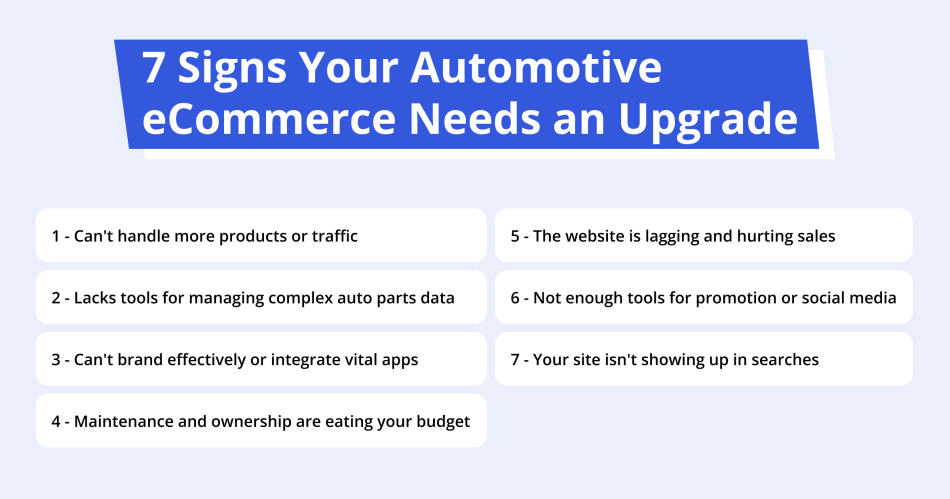 7 Signs Your Automotive eCommerce Needs an Upgrade

1 - Can't handle more products or traffic

2 - Lacks tools for managing complex auto parts data

3 - Can't brand effectively or integrate vital apps

4 - Maintenance and ownership are eating your budget

5 - The website is lagging and hurting sales

6 - Not enough tools for promotion or social media

7 - Your site isn't showing up in searches